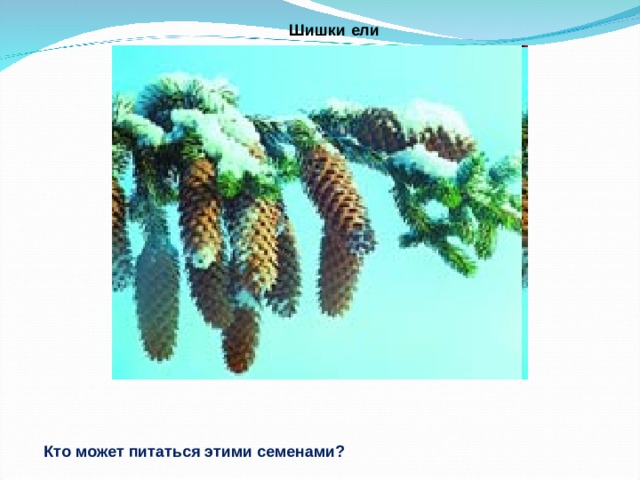 Шишки ели

Кто может питаться этими семенами?